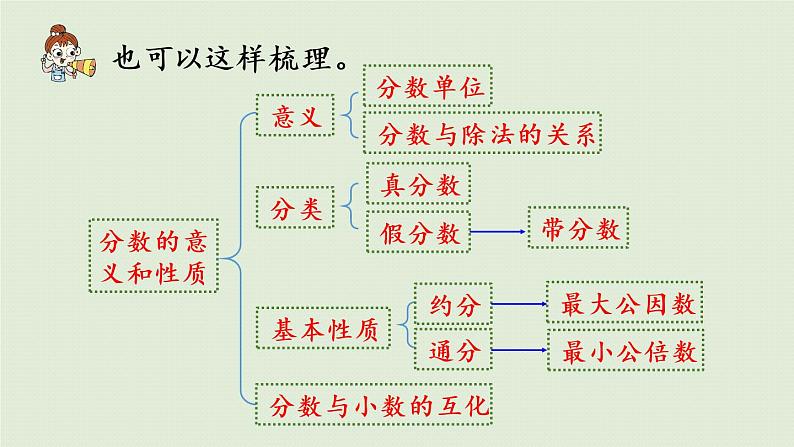 也可以这样梳理。

分数的意义和性质

意义
分数单位
分数与除法的关系

分类
真分数
假分数
带分数

基本性质
约分
最大公因数
通分
最小公倍数

分数与小数的互化